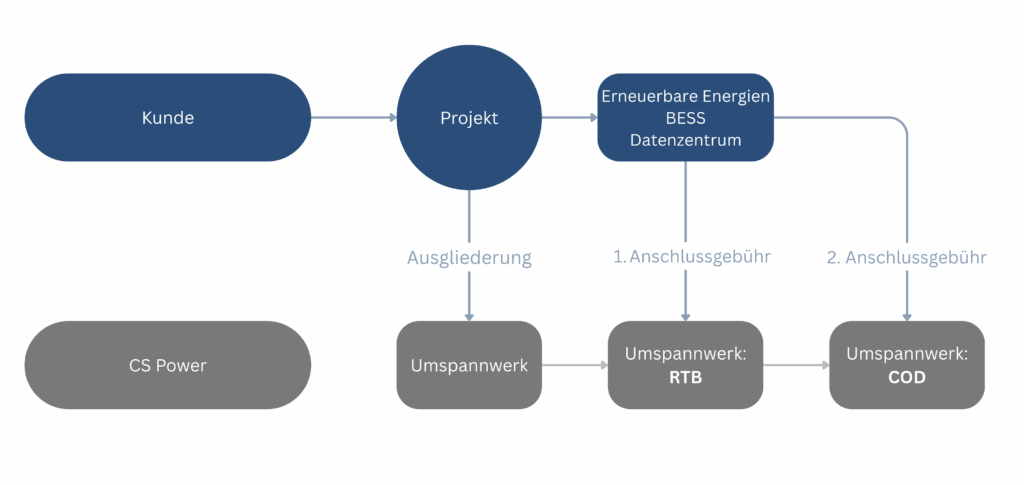 Kunde

Projekt

Erneuerbare Energien
BESS
Datenzentrum

Ausgliederung

1. Anschlussgebühr

2. Anschlussgebühr

CS Power

Umspannwerk

Umspannwerk:
RTB

Umspannwerk:
COD